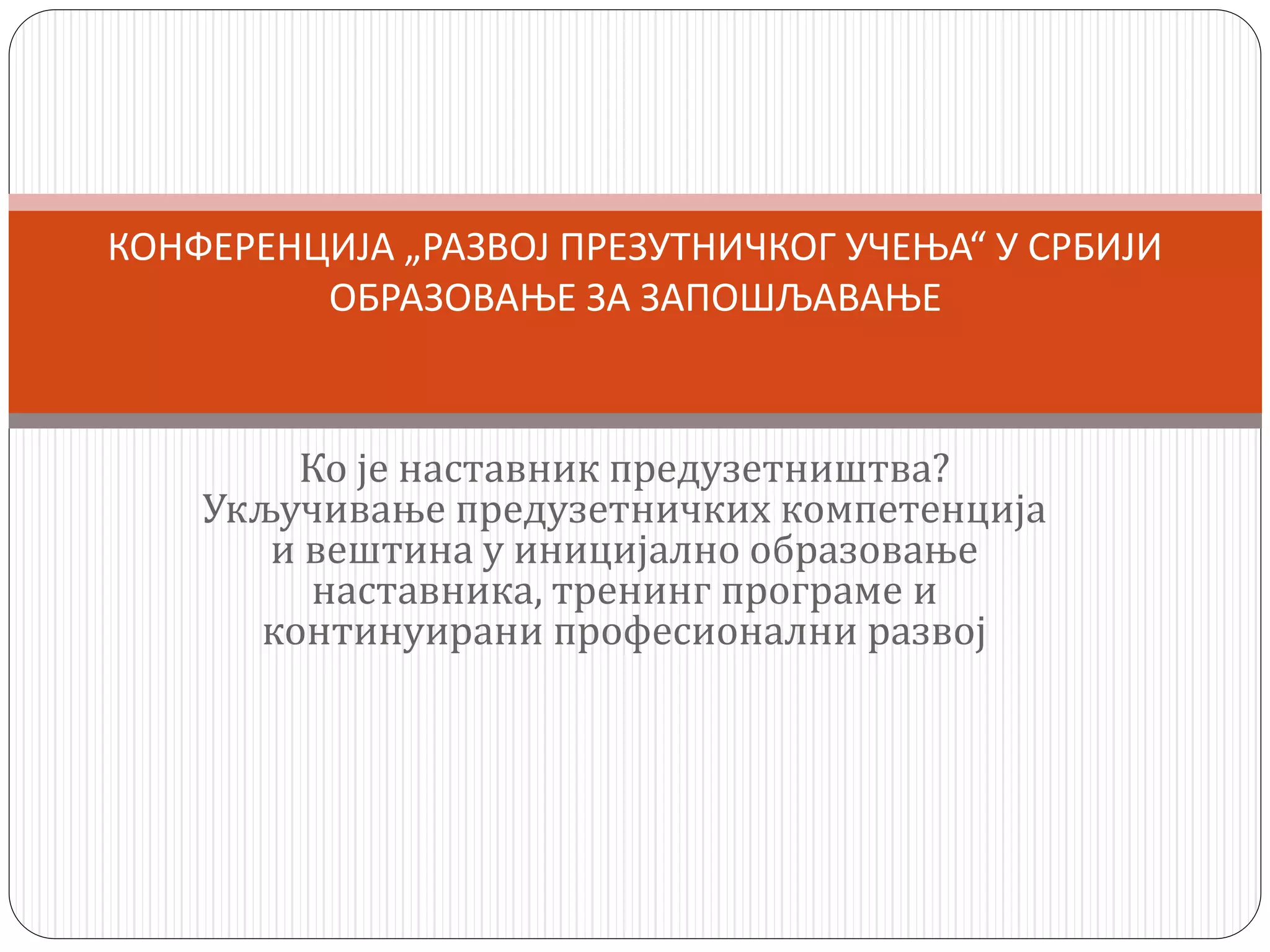 КОНФЕРЕНЦИЈА „РАЗВОЈ ПРЕЗУТНИЧКОГ УЧЕЊА“ У СРБИЈИ
ОБРАЗОВАЊЕ ЗА ЗАПОШЉАВАЊЕ

Ко је наставник предузетништва?
Укључивање предузетничких компетенција и вештина у иницијално образовање наставника, тренинг програме и континуирани професионални развој